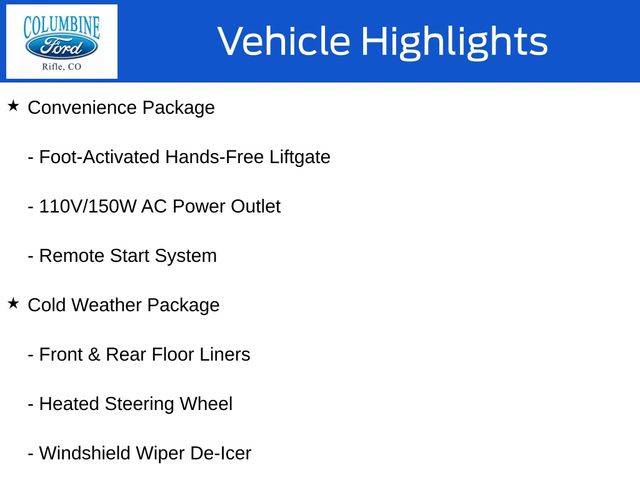 COLUMBINE
Ford
Rifle, CO

Vehicle Highlights

★ Convenience Package

- Foot-Activated Hands-Free Liftgate

- 110V/150W AC Power Outlet

- Remote Start System

★ Cold Weather Package

- Front & Rear Floor Liners

- Heated Steering Wheel

- Windshield Wiper De-Icer